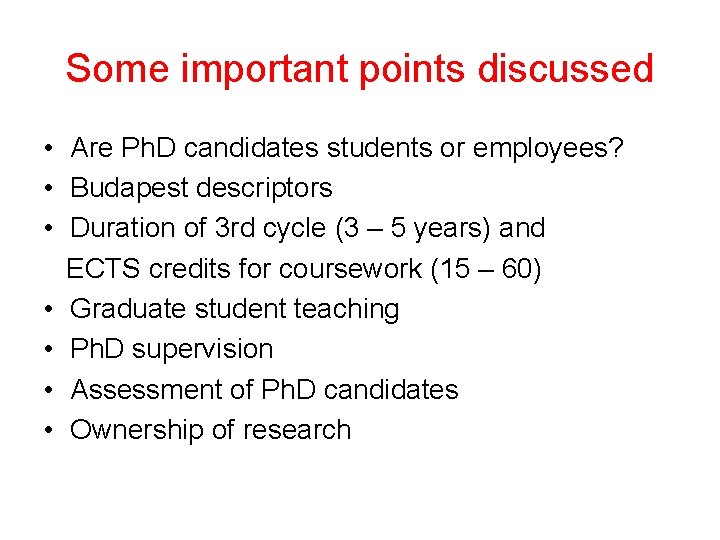 Some important points discussed

• Are PhD candidates students or employees?
• Budapest descriptors
• Duration of 3rd cycle (3 – 5 years) and ECTS credits for coursework (15 – 60)
• Graduate student teaching
• PhD supervision
• Assessment of PhD candidates
• Ownership of research